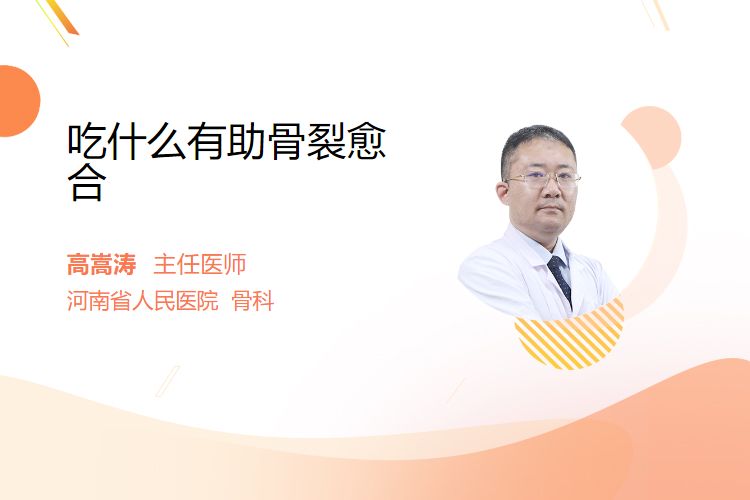 吃什么有助骨裂愈合

高嵩涛 主任医师
河南省人民医院 骨科